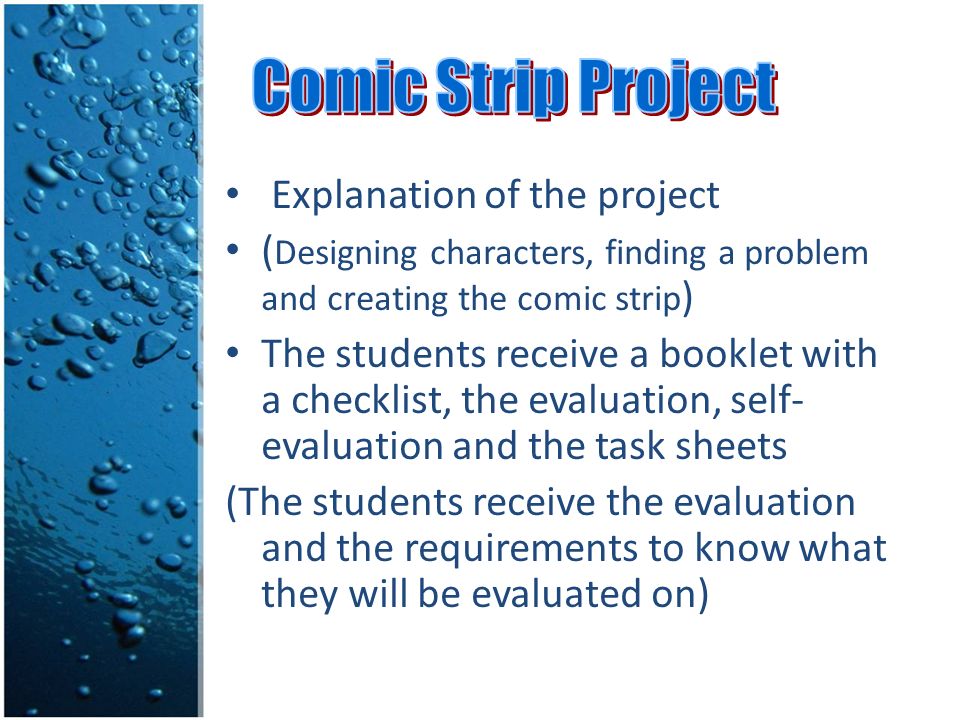 Comic Strip Project

• Explanation of the project
• (Designing characters, finding a problem and creating the comic strip)
• The students receive a booklet with a checklist, the evaluation, self-evaluation and the task sheets
(The students receive the evaluation and the requirements to know what they will be evaluated on)